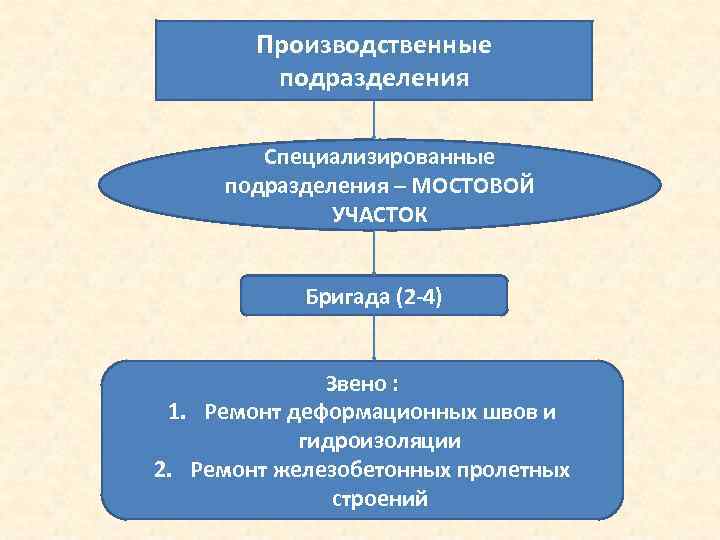 Производственные подразделения

Специализированные подразделения – МОСТОВОЙ УЧАСТОК

Бригада (2-4)

Звено :
1. Ремонт деформационных швов и гидроизоляции
2. Ремонт железобетонных пролетных строений